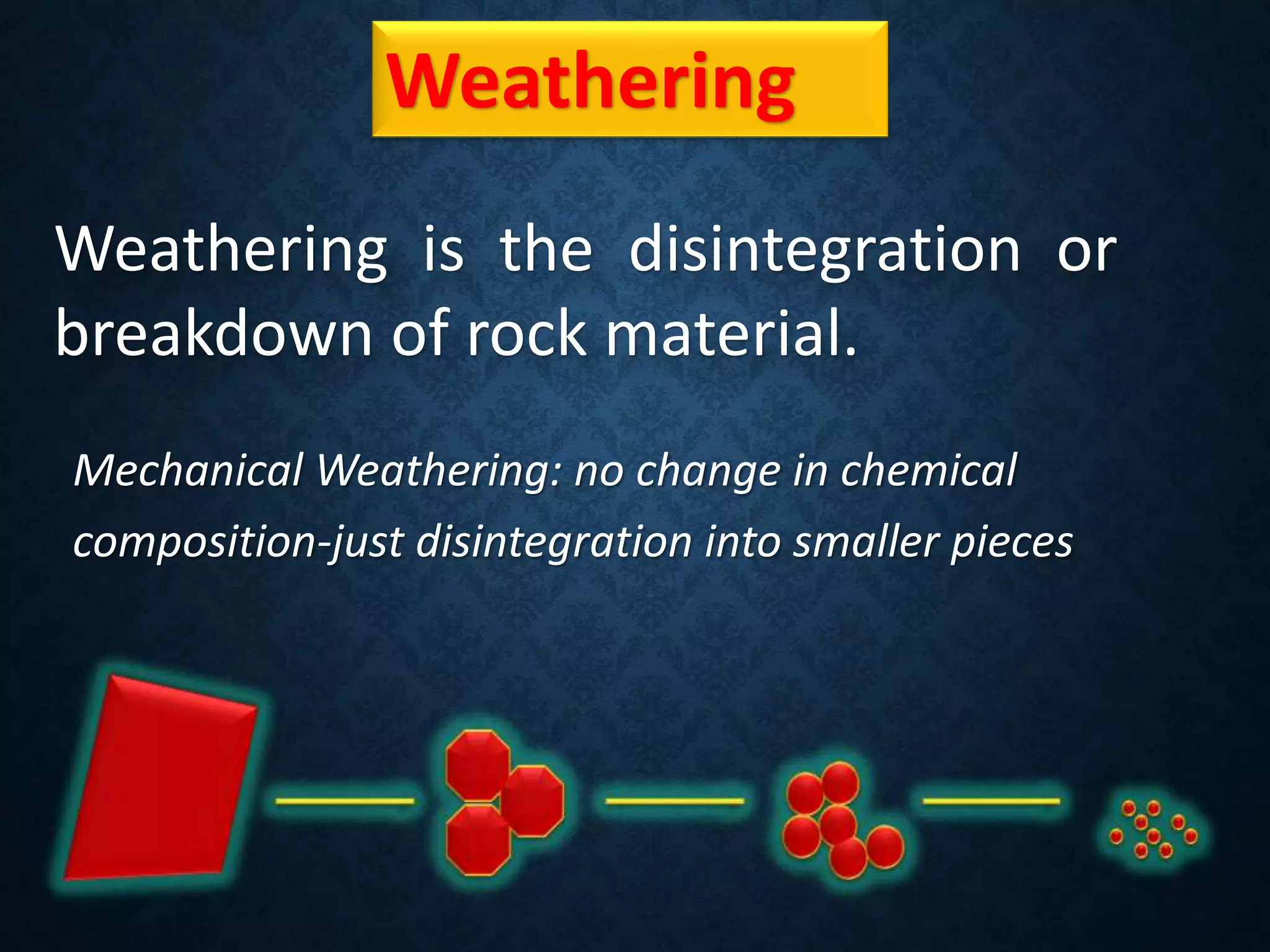 Weathering

Weathering is the disintegration or breakdown of rock material.

Mechanical Weathering: no change in chemical composition-just disintegration into smaller pieces